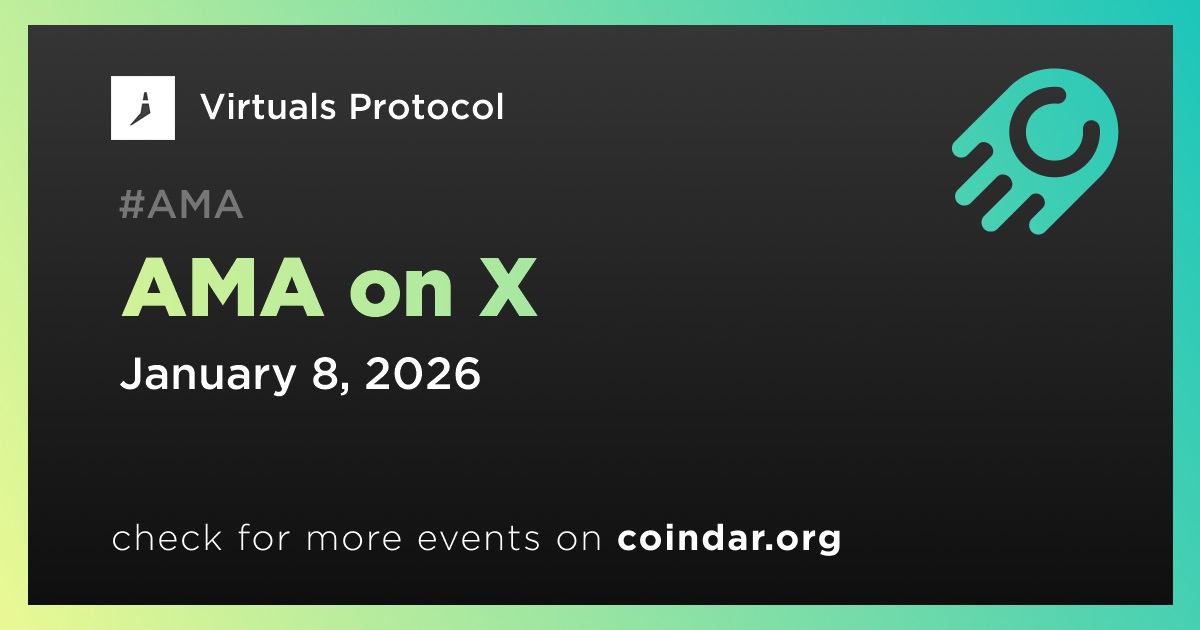 Virtuals Protocol

#AMA

AMA on X

January 8, 2026

check for more events on coindar.org